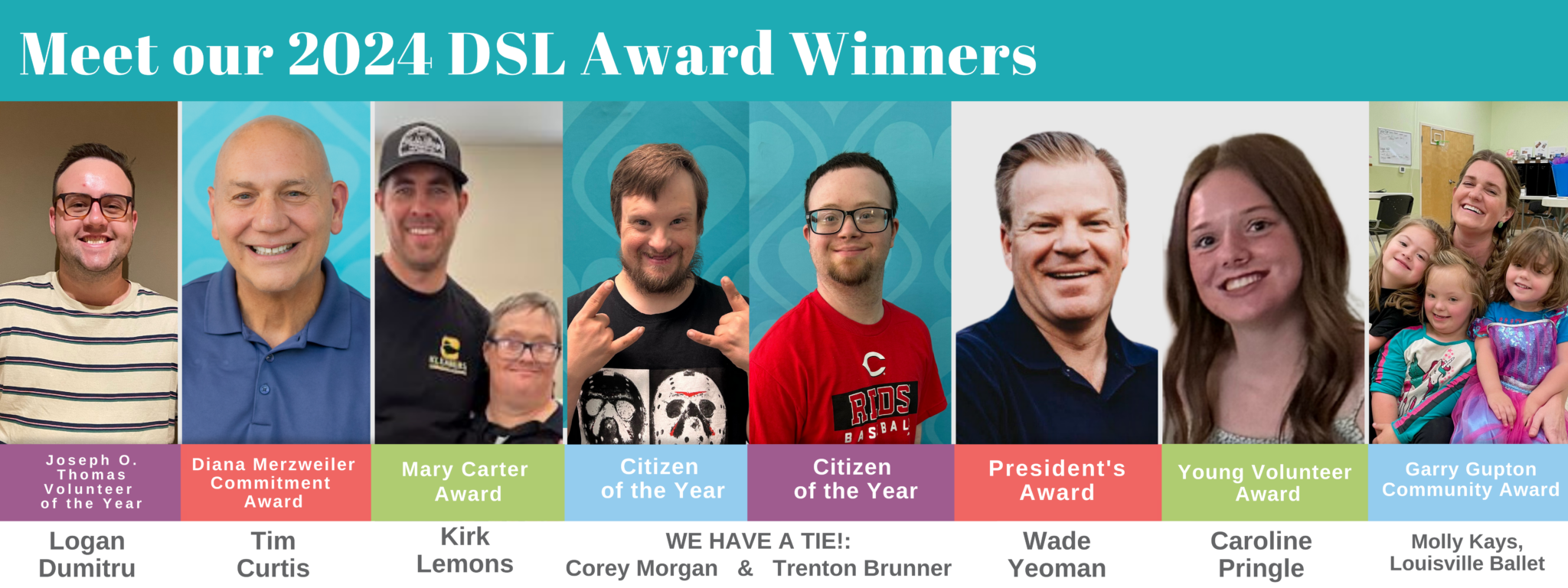 Meet our 2024 DSL Award Winners

Joseph O. Thomas Volunteer of the Year

Logan Dumitru

Diana Merzweiler Commitment Award

Tim Curtis

Mary Carter Award

Kirk Lemons

Citizen of the Year

Citizen of the Year

WE HAVE A TIE!: Corey Morgan & Trenton Brunner

President's Award

Wade Yeoman

Young Volunteer Award

Caroline Pringle

Garry Gupton Community Award

Molly Kays, Louisville Ballet